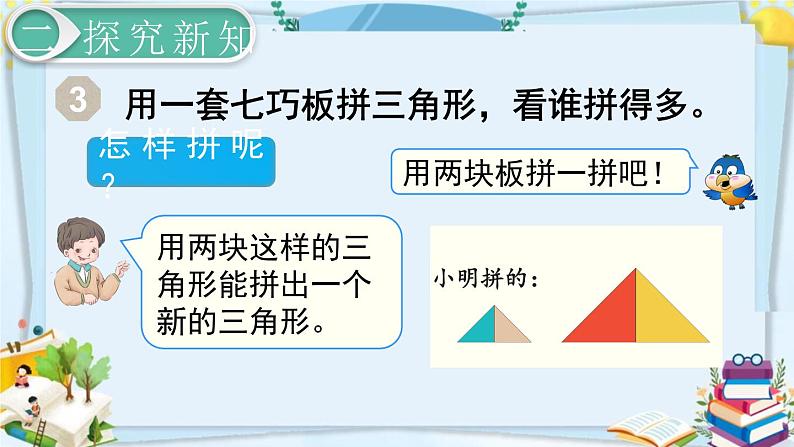 二 探究新知

3 用一套七巧板拼三角形，看谁拼得多。

怎样拼呢？

用两块板拼一拼吧！

用两块这样的三角形能拼出一个新的三角形。

小明拼的：